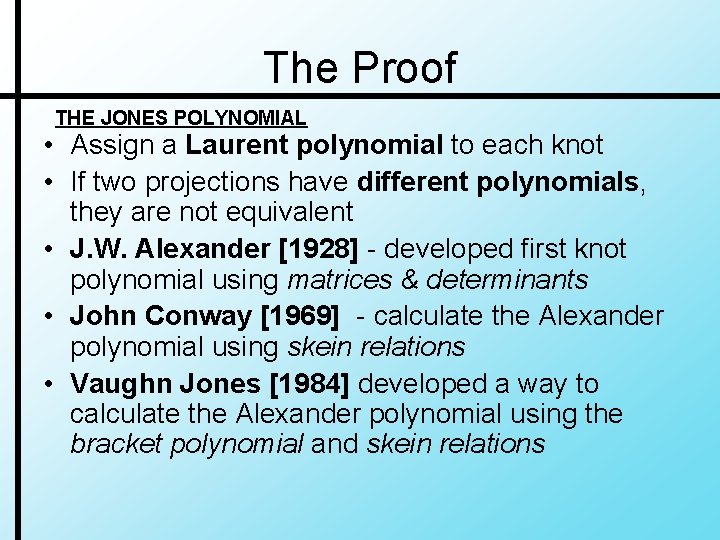 The Proof

THE JONES POLYNOMIAL

• Assign a Laurent polynomial to each knot
• If two projections have different polynomials, they are not equivalent
• J.W. Alexander [1928] - developed first knot polynomial using matrices & determinants
• John Conway [1969] - calculate the Alexander polynomial using skein relations
• Vaughn Jones [1984] developed a way to calculate the Alexander polynomial using the bracket polynomial and skein relations